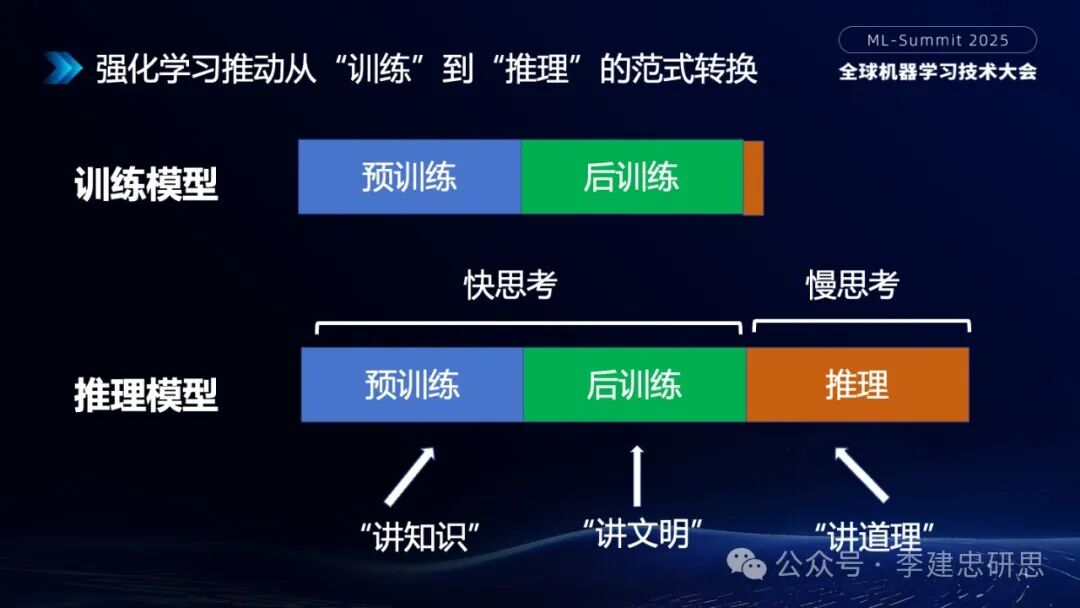 强化学习推动从“训练”到“推理”的范式转换

ML-Summit 2025
全球机器学习技术大会

训练模型
预训练
后训练

快思考
慢思考

推理模型
预训练
后训练
推理

“讲知识”
“讲文明”
“讲道理”

公众号 · 李建忠研思